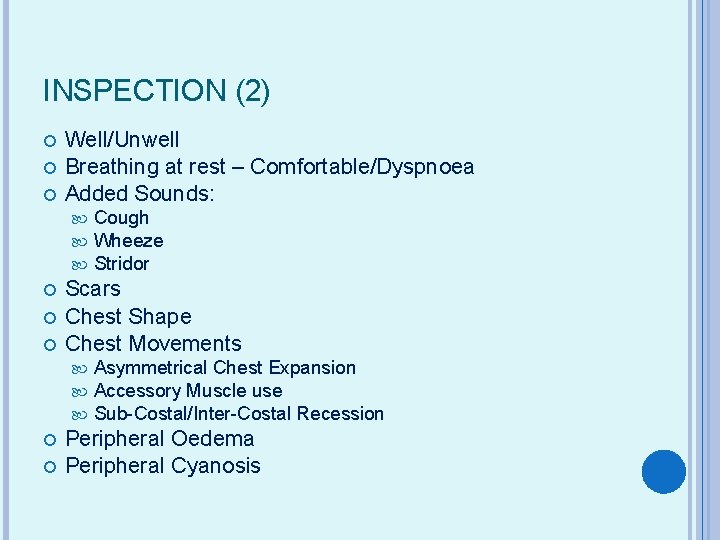 INSPECTION (2)

- Well/Unwell
- Breathing at rest – Comfortable/Dyspnoea
- Added Sounds:
  - Cough
  - Wheeze
  - Stridor
- Scars
- Chest Shape
- Chest Movements
  - Asymmetrical Chest Expansion
  - Accessory Muscle use
  - Sub-Costal/Inter-Costal Recession
- Peripheral Oedema
- Peripheral Cyanosis